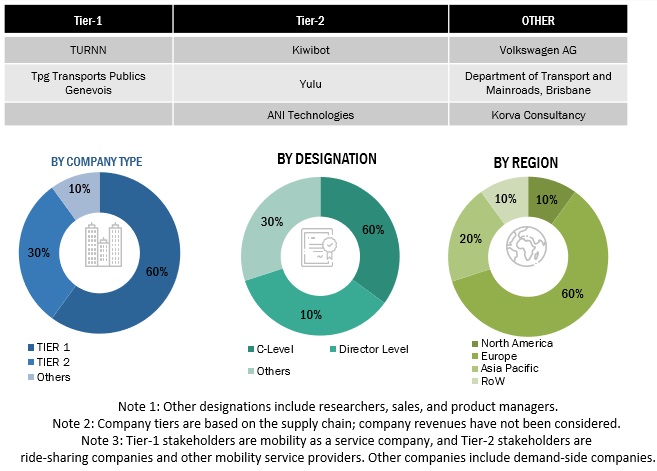 | Tier-1 | Tier-2 | OTHER |
|---|---|---|
| TURNN | Kiwibot | Volkswagen AG |
| Tpg Transports Publics Genevois | Yulu | Department of Transport and Mainroads, Brisbane |
|  | ANI Technologies | Korva Consultancy |

BY COMPANY TYPE

10%
30%
60%

TIER 1
TIER 2
Others

BY DESIGNATION

30%
60%
10%

C-Level
Director Level
Others

BY REGION

10%
10%
20%
60%

North America
Europe
Asia Pacific
RoW

Note 1: Other designations include researchers, sales, and product managers.
Note 2: Company tiers are based on the supply chain; company revenues have not been considered.
Note 3: Tier-1 stakeholders are mobility as a service company, and Tier-2 stakeholders are ride-sharing companies and other mobility service providers. Other companies include demand-side companies.